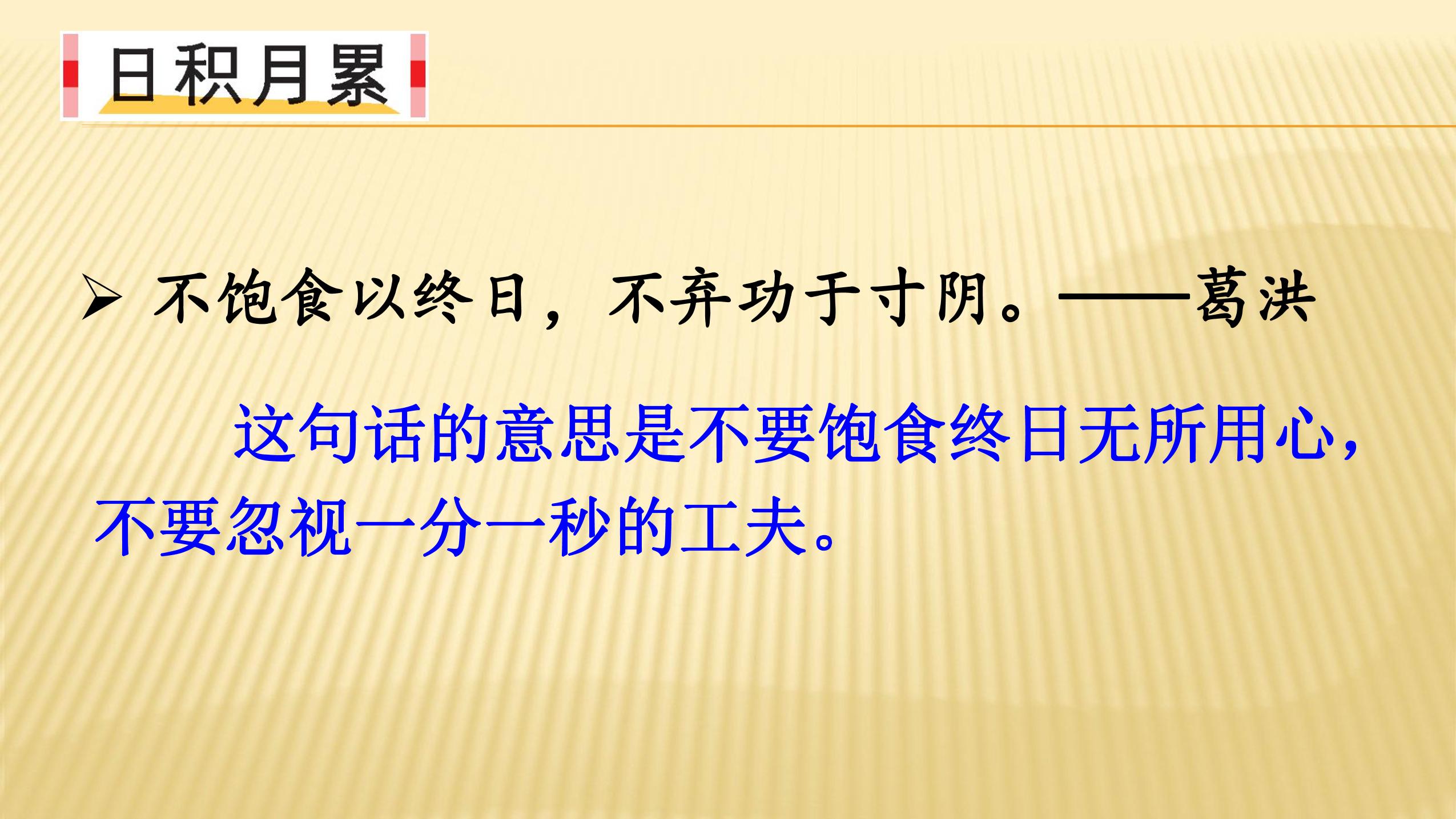 日积月累

➢ 不饱食以终日，不弃功于寸阴。——葛洪

这句话的意思是不要饱食终日无所用心，不要忽视一分一秒的工夫。